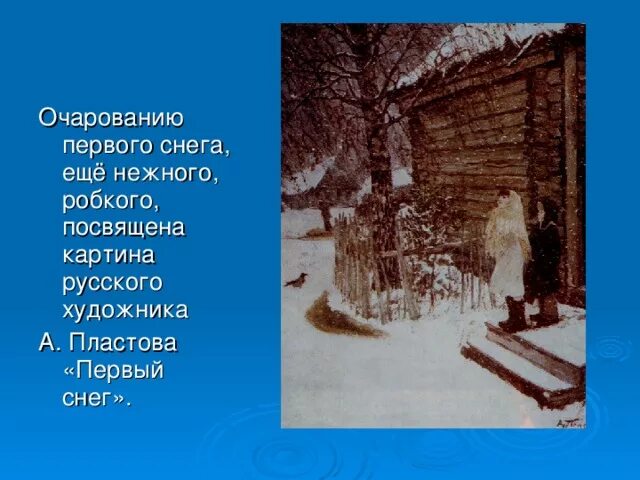 Очарованию первого снега, ещё нежного, робкого, посвящена картина русского художника

А. Пластова «Первый снег».